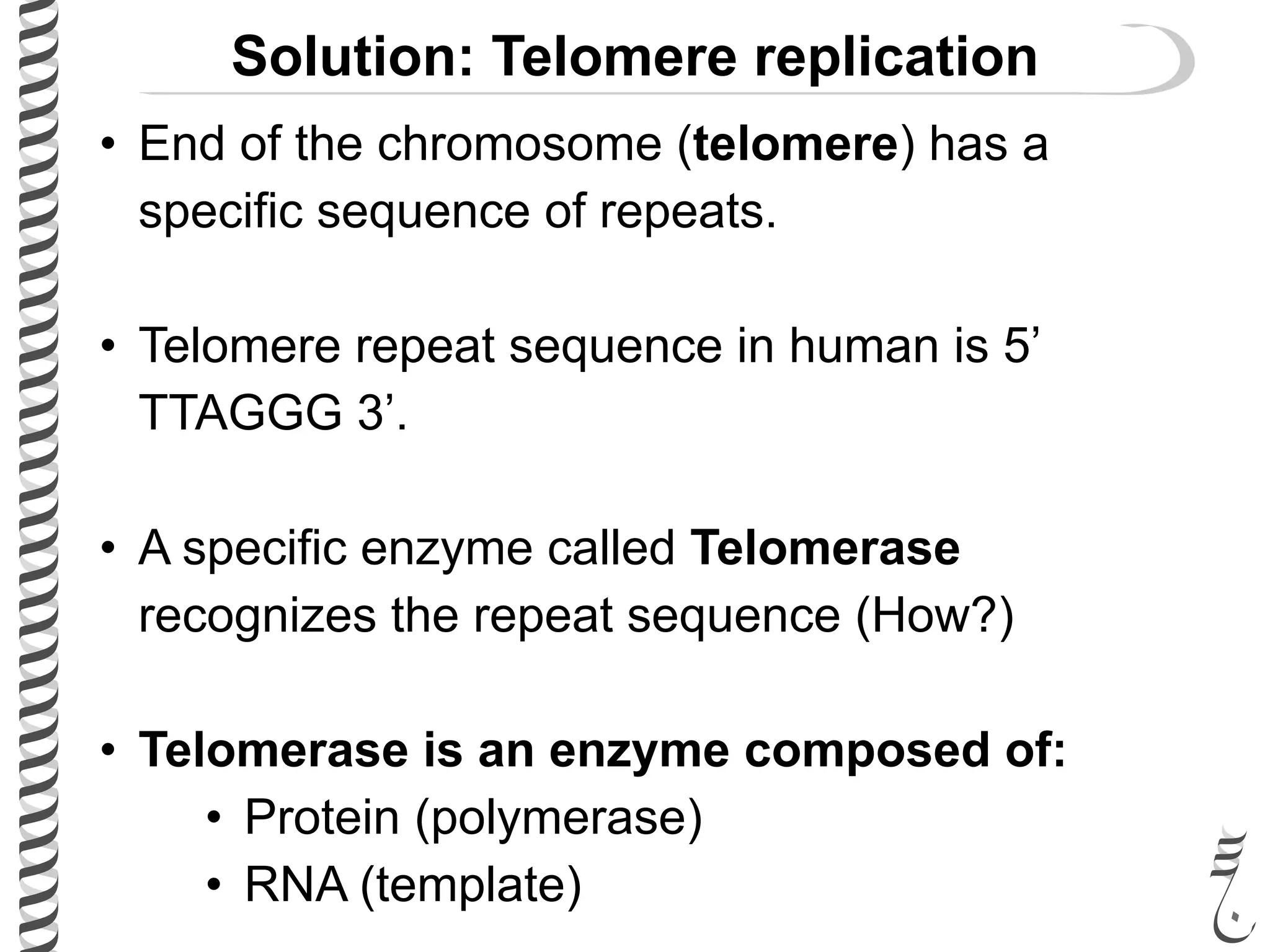 Solution: Telomere replication

• End of the chromosome (telomere) has a specific sequence of repeats.

• Telomere repeat sequence in human is 5’ TTAGGG 3’.

• A specific enzyme called Telomerase recognizes the repeat sequence (How?)

• Telomerase is an enzyme composed of:
  • Protein (polymerase)
  • RNA (template)